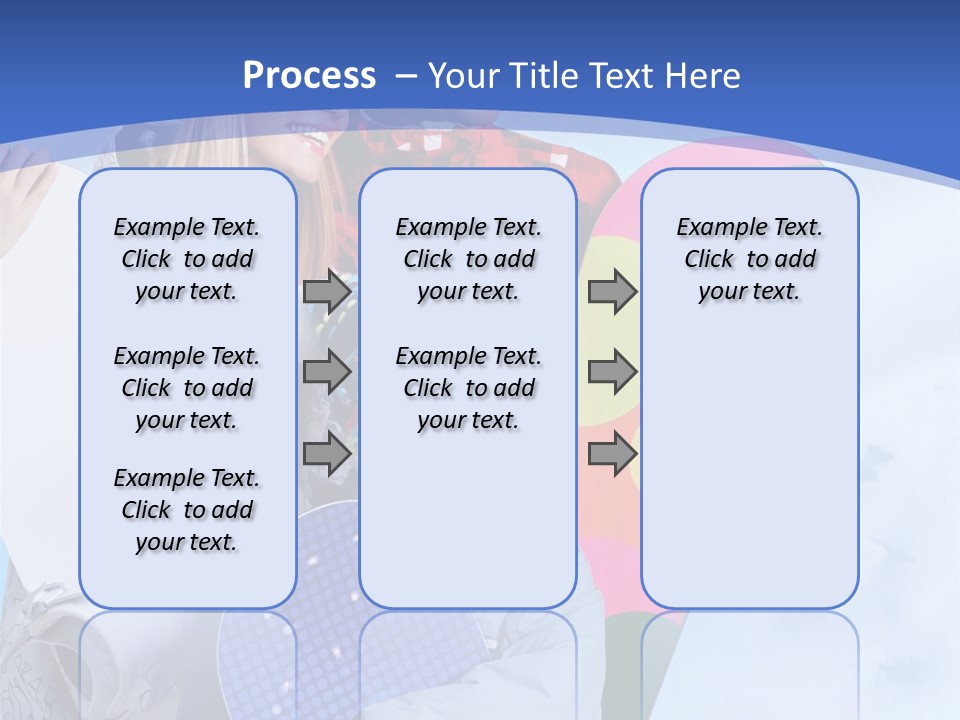 Process – Your Title Text Here

Example Text. Click to add your text.

Example Text. Click to add your text.

Example Text. Click to add your text.

Example Text. Click to add your text.

Example Text. Click to add your text.

Example Text. Click to add your text.